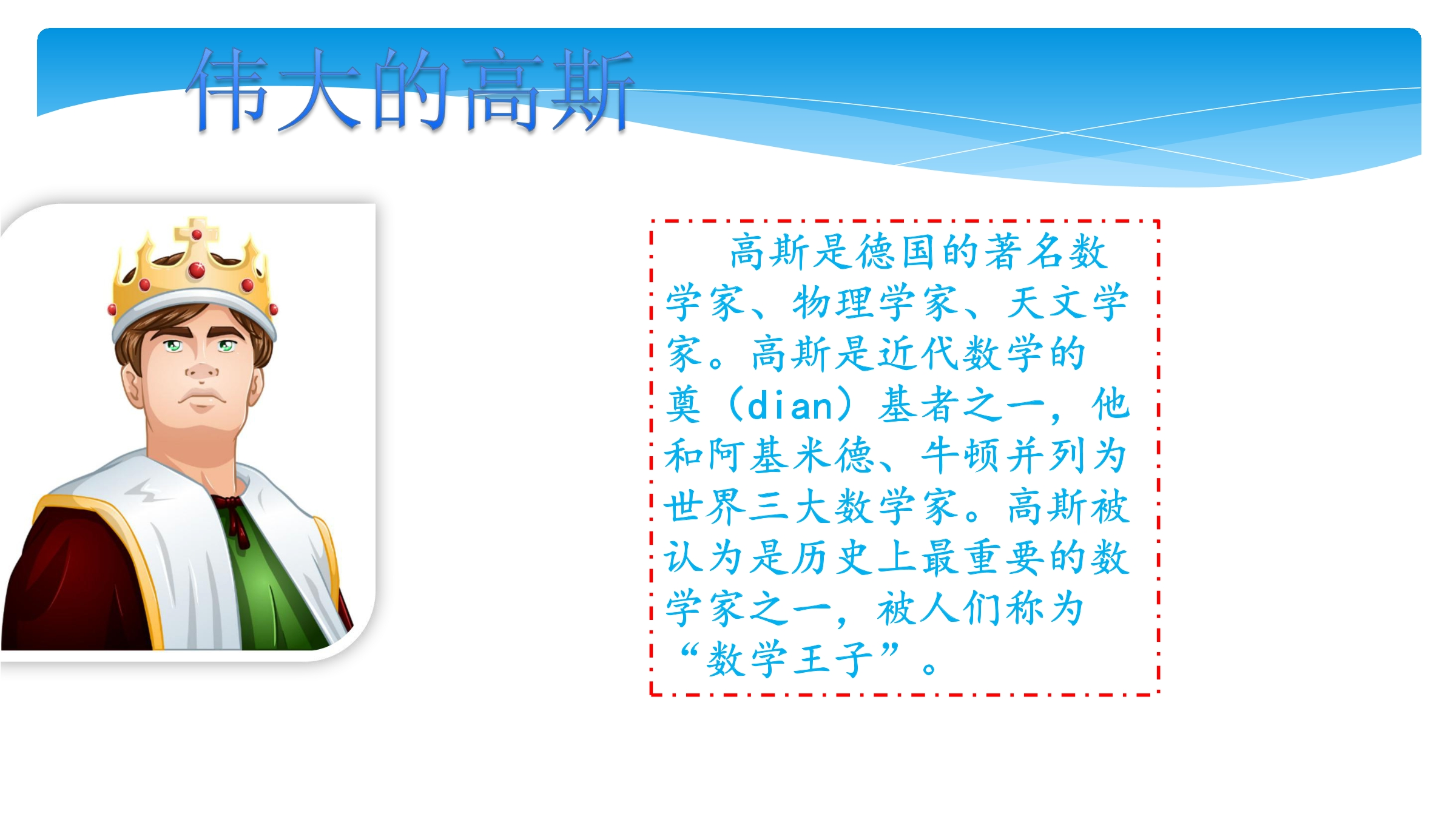 伟大的高斯

高斯是德国的著名数学家、物理学家、天文学家。高斯是近代数学的奠（dian）基者之一，他和阿基米德、牛顿并列为世界三大数学家。高斯被认为是历史上最重要的数学家之一，被人们称为“数学王子”。